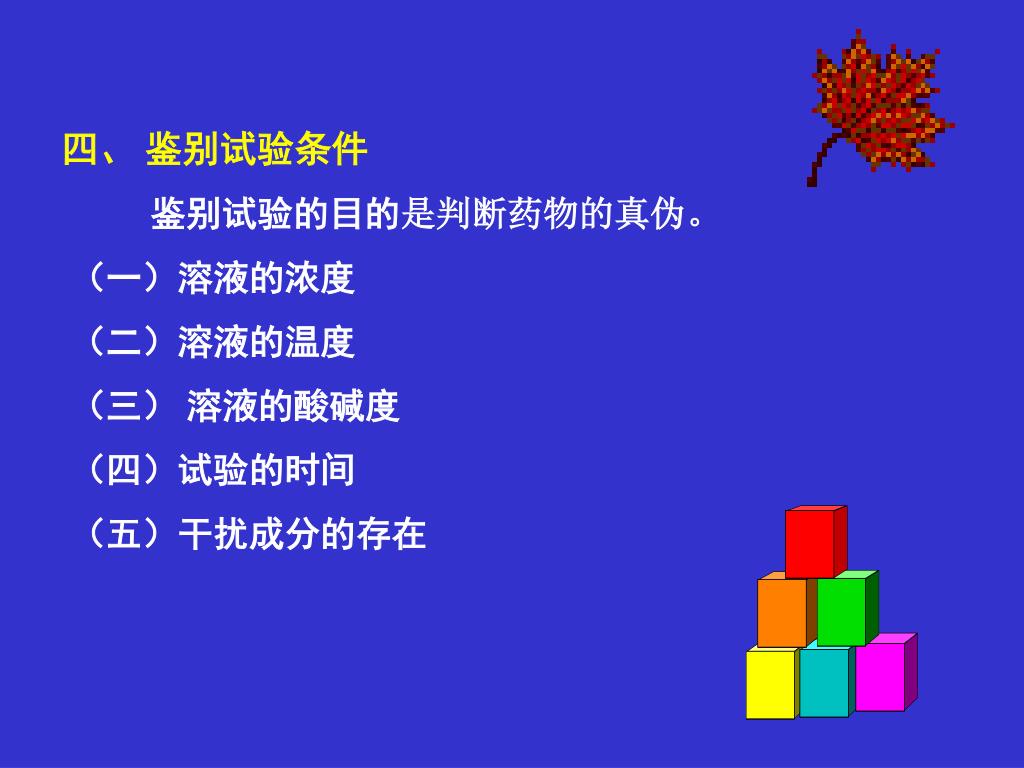 四、 鉴别试验条件

鉴别试验的目的是判断药物的真伪。

（一）溶液的浓度

（二）溶液的温度

（三） 溶液的酸碱度

（四）试验的时间

（五）干扰成分的存在